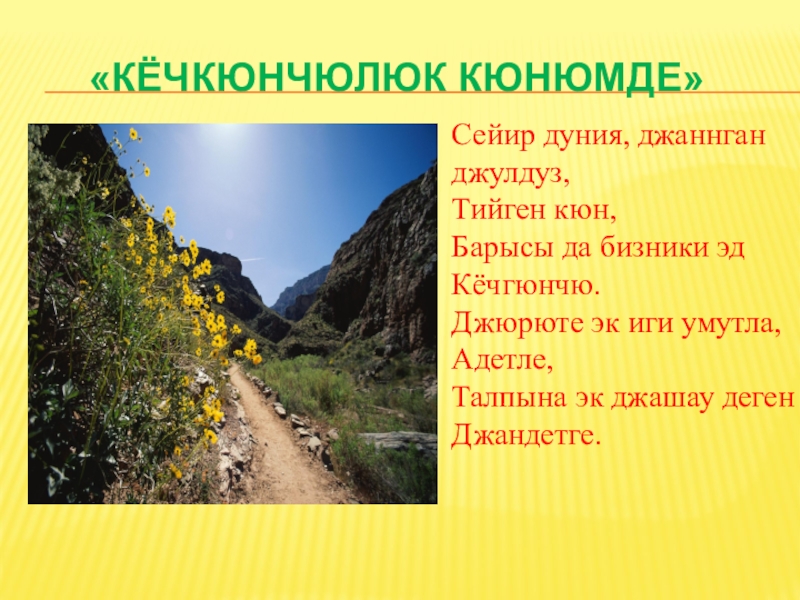 «КЁЧКЮНЧЮЛЮК КЮНЮМДЕ»

Сейир дуния, джаннган джулдуз,
Тийген кюн,
Барысы да бизники эд
Кёчгюнчю.
Джюрюте эк иги умутла,
Адетле,
Талпына эк джашау деген
Джандетге.